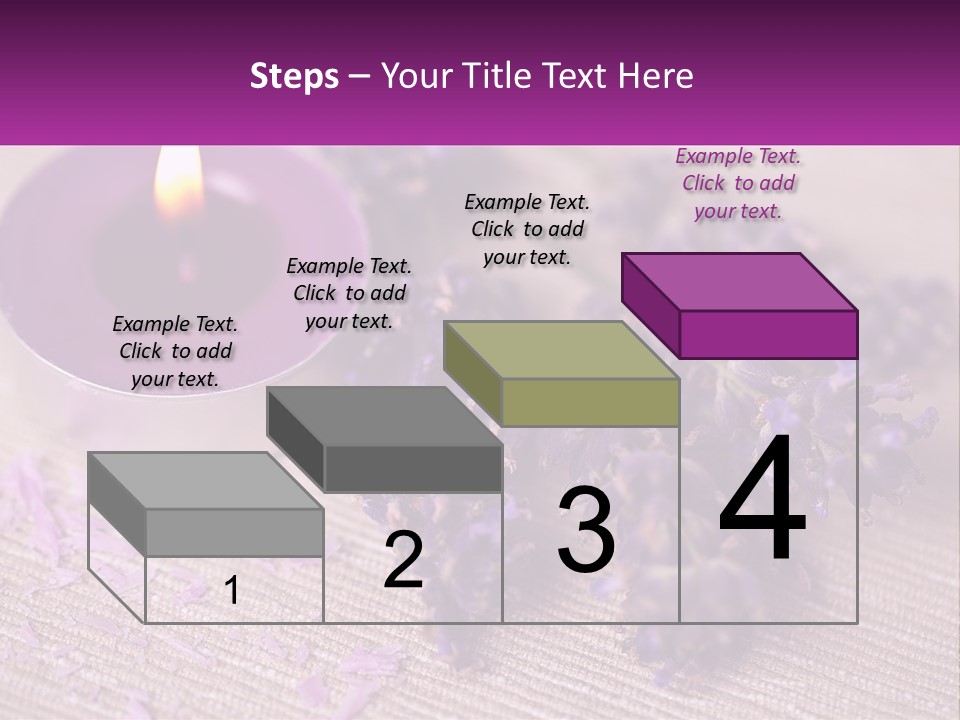 Steps – Your Title Text Here

Example Text. Click to add your text.

Example Text. Click to add your text.

Example Text. Click to add your text.

Example Text. Click to add your text.

1

2

3

4